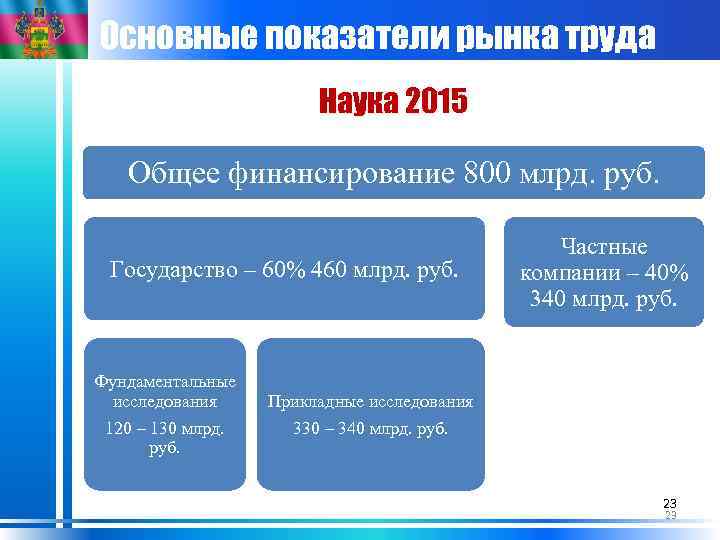 Основные показатели рынка труда

Наука 2015

Общее финансирование 800 млрд. руб.

Государство – 60% 460 млрд. руб.

Частные компании – 40% 340 млрд. руб.

Фундаментальные исследования

120 – 130 млрд. руб.

Прикладные исследования

330 – 340 млрд. руб.

23

23